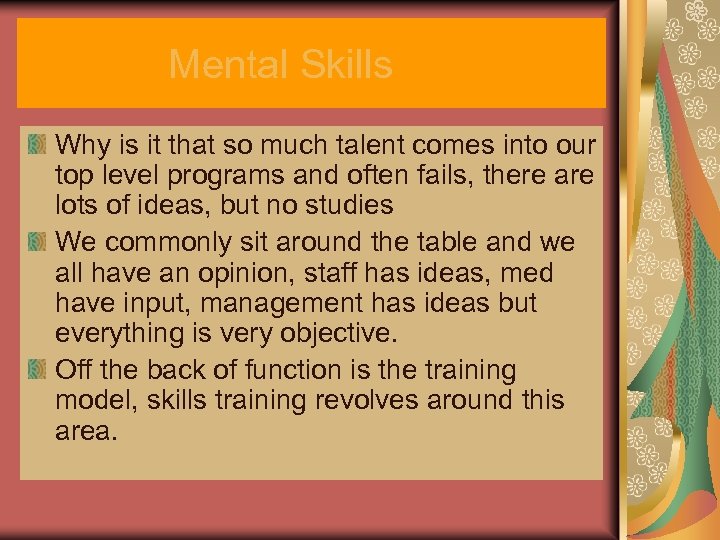 Mental Skills

Why is it that so much talent comes into our top level programs and often fails, there are lots of ideas, but no studies

We commonly sit around the table and we all have an opinion, staff has ideas, med have input, management has ideas but everything is very objective.

Off the back of function is the training model, skills training revolves around this area.